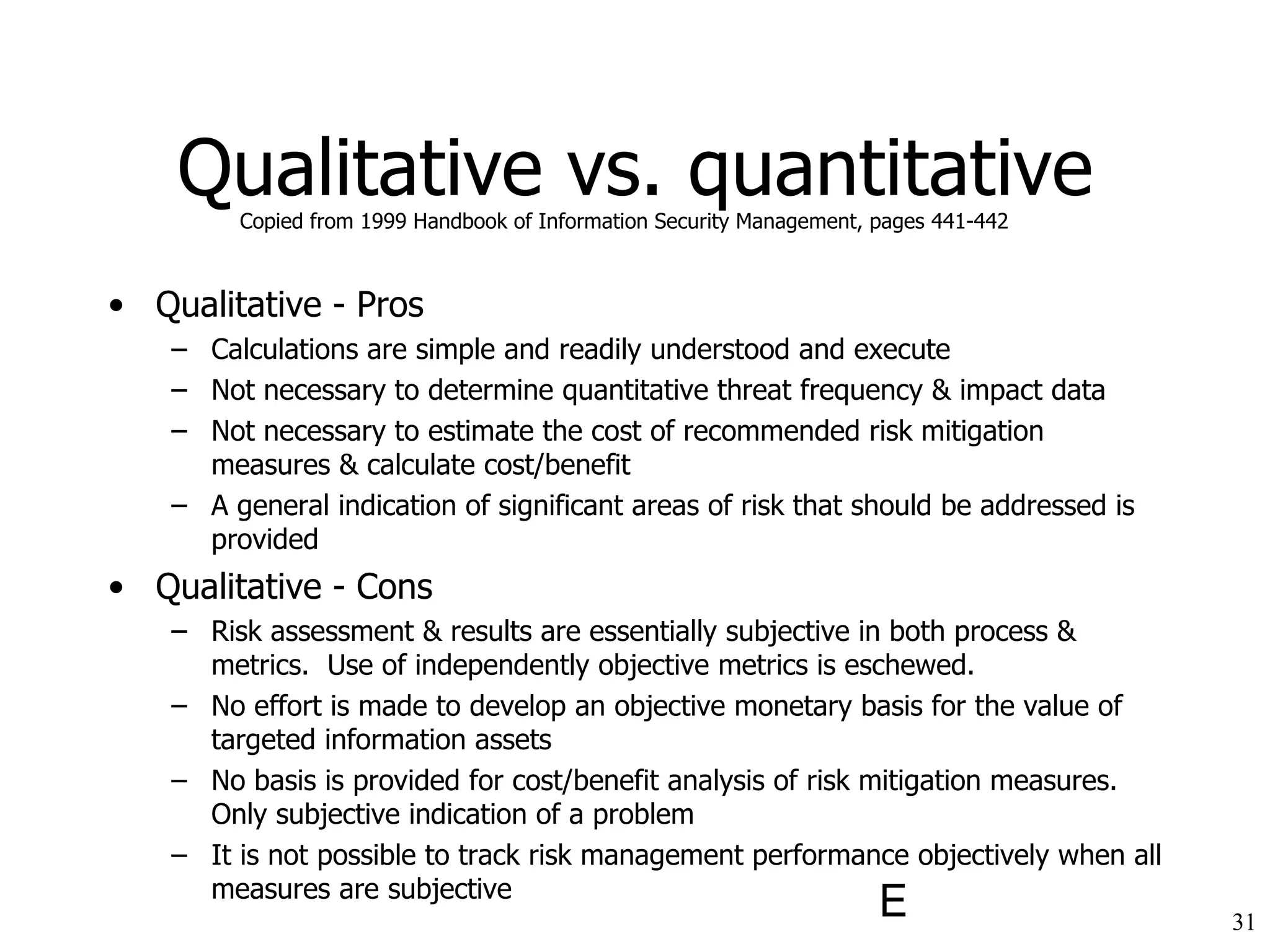 Qualitative vs. quantitative
Copied from 1999 Handbook of Information Security Management, pages 441-442

• Qualitative - Pros
– Calculations are simple and readily understood and execute
– Not necessary to determine quantitative threat frequency & impact data
– Not necessary to estimate the cost of recommended risk mitigation measures & calculate cost/benefit
– A general indication of significant areas of risk that should be addressed is provided
• Qualitative - Cons
– Risk assessment & results are essentially subjective in both process & metrics. Use of independently objective metrics is eschewed.
– No effort is made to develop an objective monetary basis for the value of targeted information assets
– No basis is provided for cost/benefit analysis of risk mitigation measures. Only subjective indication of a problem
– It is not possible to track risk management performance objectively when all measures are subjective

E

31